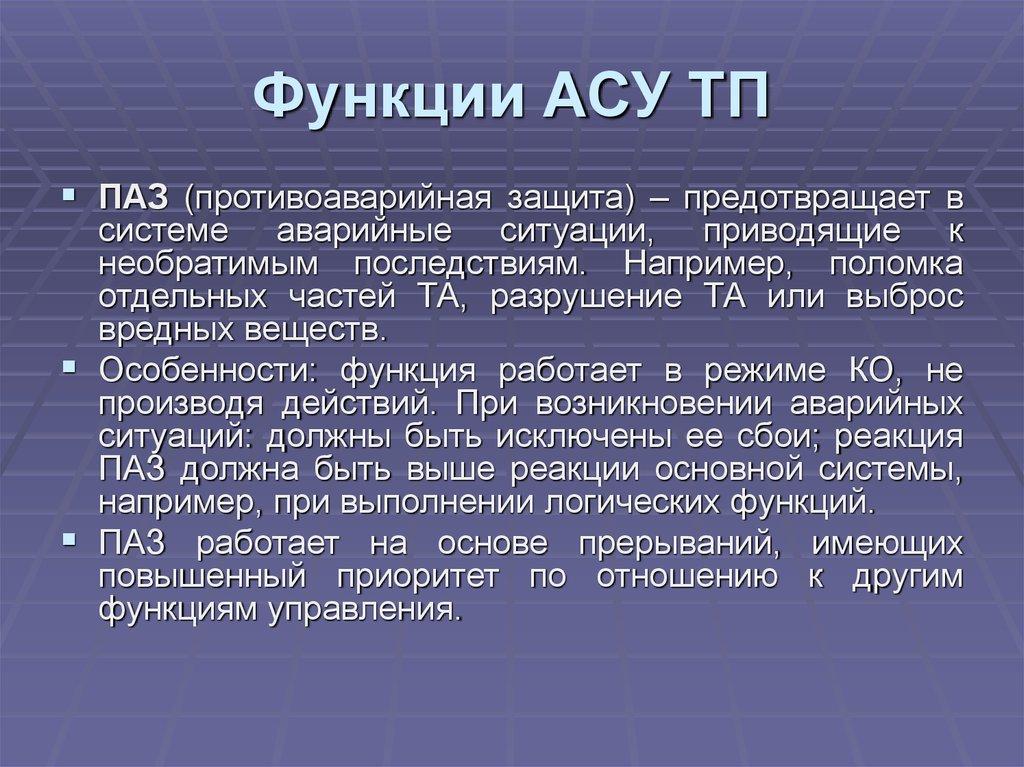 Функции АСУ ТП

▪ ПАЗ (противоаварийная защита) – предотвращает в системе аварийные ситуации, приводящие к необратимым последствиям. Например, поломка отдельных частей ТА, разрушение ТА или выброс вредных веществ.

▪ Особенности: функция работает в режиме КО, не производя действий. При возникновении аварийных ситуаций: должны быть исключены ее сбои; реакция ПАЗ должна быть выше реакции основной системы, например, при выполнении логических функций.

▪ ПАЗ работает на основе прерываний, имеющих повышенный приоритет по отношению к другим функциям управления.